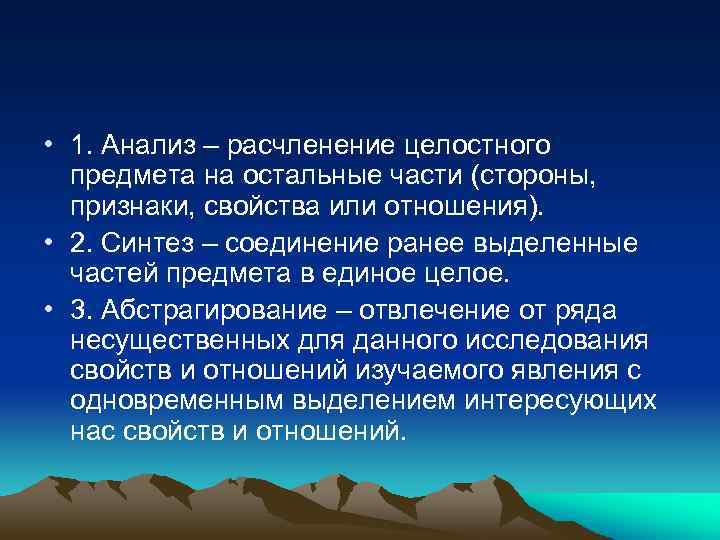 • 1. Анализ – расчленение целостного предмета на остальные части (стороны, признаки, свойства или отношения).

• 2. Синтез – соединение ранее выделенные частей предмета в единое целое.

• 3. Абстрагирование – отвлечение от ряда несущественных для данного исследования свойств и отношений изучаемого явления с одновременным выделением интересующих нас свойств и отношений.